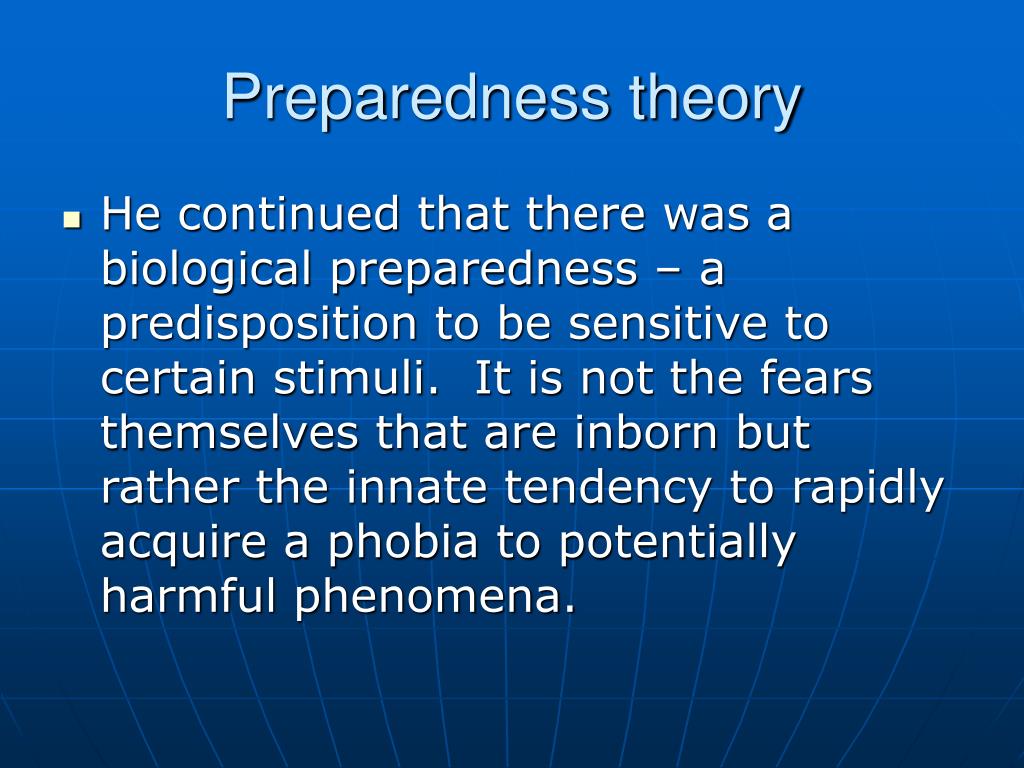 Preparedness theory

He continued that there was a biological preparedness – a predisposition to be sensitive to certain stimuli. It is not the fears themselves that are inborn but rather the innate tendency to rapidly acquire a phobia to potentially harmful phenomena.